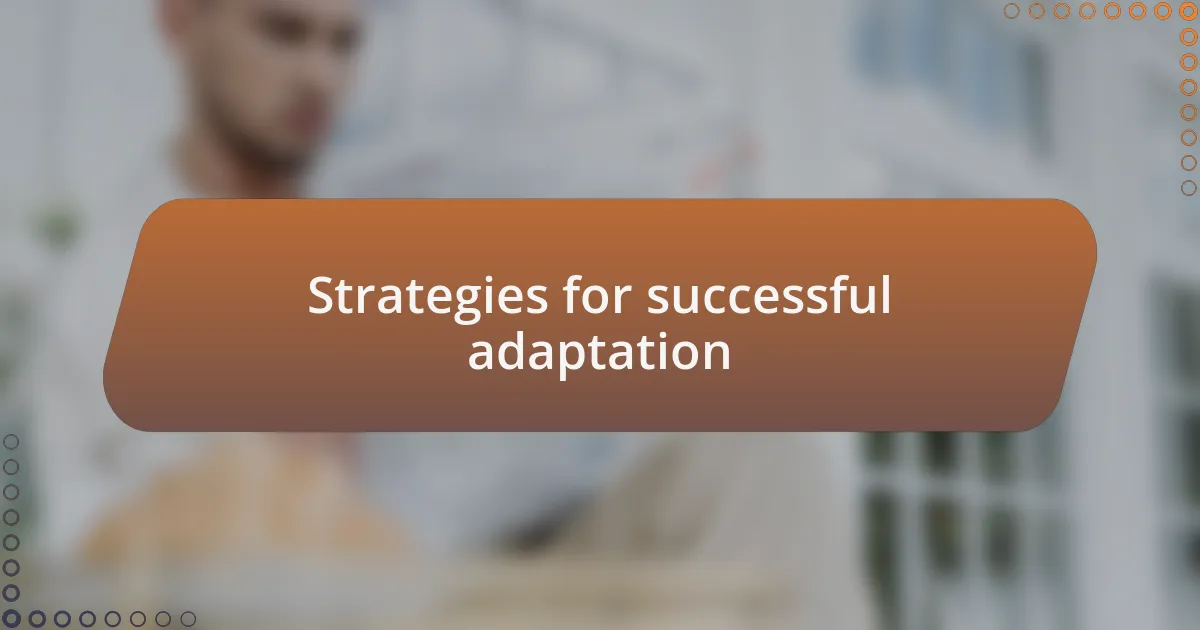 Strategies for successful adaptation